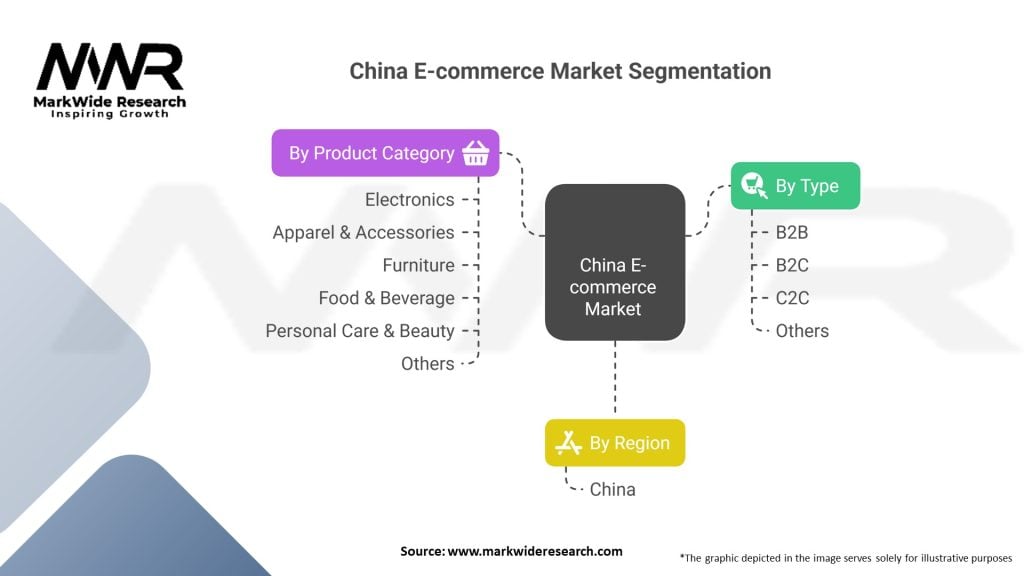 MWR
MarkWide Research
Inspiring Growth

China E-commerce Market Segmentation

By Product Category
Electronics
Apparel & Accessories
Furniture
Food & Beverage
Personal Care & Beauty
Others

China E-commerce Market

By Type
B2B
B2C
C2C
Others

By Region
China

Source: www.markwideresearch.com

*The graphic depicted in the image serves solely for illustrative purposes